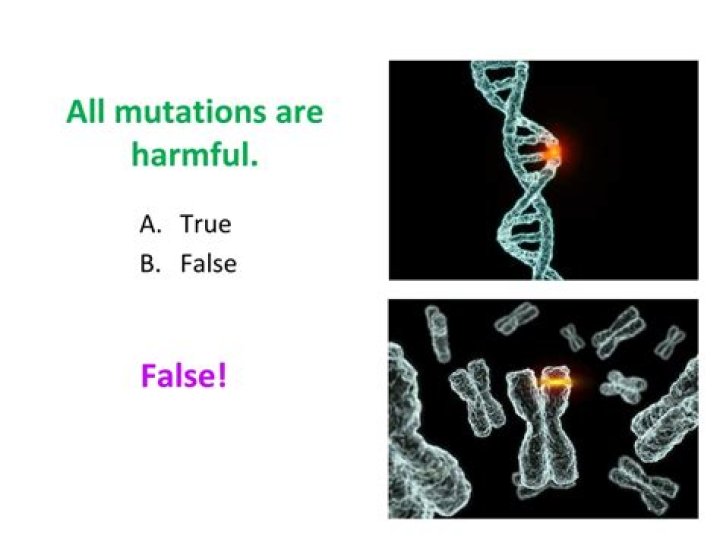 All mutations are harmful.

A. True
B. False

False!